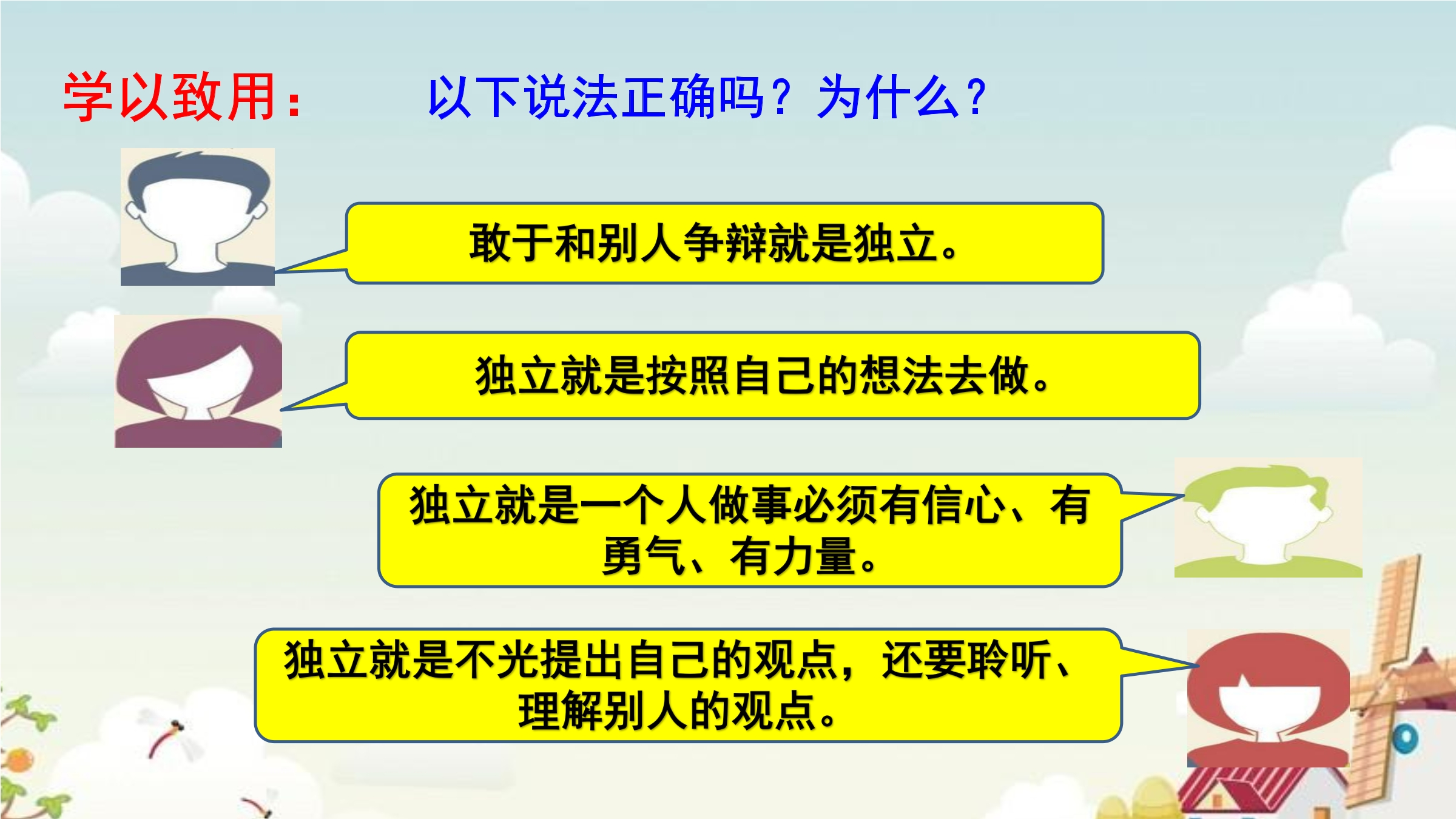 学以致用：　以下说法正确吗？为什么？

敢于和别人争辩就是独立。

独立就是按照自己的想法去做。

独立就是一个人做事必须有信心、有勇气、有力量。

独立就是不光提出自己的观点，还要聆听、理解别人的观点。